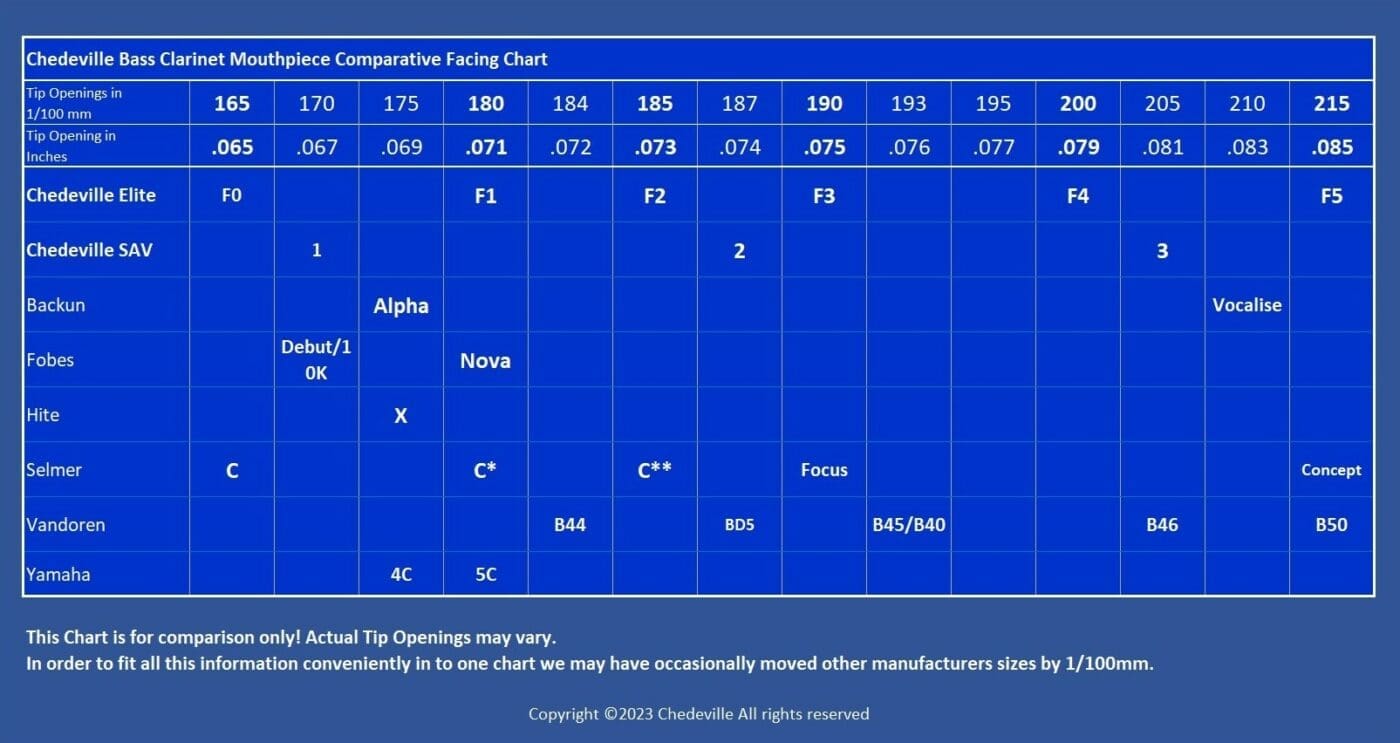 Chedeville Bass Clarinet Mouthpiece Comparative Facing Chart

| Tip Openings in 1/100 mm | 165 | 170 | 175 | 180 | 184 | 185 | 187 | 190 | 193 | 195 | 200 | 205 | 210 | 215 |
|---|---|---|---|---|---|---|---|---|---|---|---|---|---|---|
| Tip Opening in Inches | .065 | .067 | .069 | .071 | .072 | .073 | .074 | .075 | .076 | .077 | .079 | .081 | .083 | .085 |
| Chedeville Elite | F0 | | | F1 | | F2 | | F3 | | | F4 | | | F5 |
| Chedeville SAV | | 1 | | | | | 2 | | | | | 3 | | |
| Backun | | | Alpha | | | | | | | | | | Vocalise | |
| Fobes | | Debut/10K | | Nova | | | | | | | | | | |
| Hite | | | X | | | | | | | | | | | |
| Selmer | C | | | C* | | C** | | Focus | | | | | | Concept |
| Vandoren | | | | | B44 | | BD5 | | B45/B40 | | | B46 | | B50 |
| Yamaha | | | 4C | 5C | | | | | | | | | | |

This Chart is for comparison only! Actual Tip Openings may vary.
In order to fit all this information conveniently in to one chart we may have occasionally moved other manufacturers sizes by 1/100mm.

Copyright ©2023 Chedeville All rights reserved